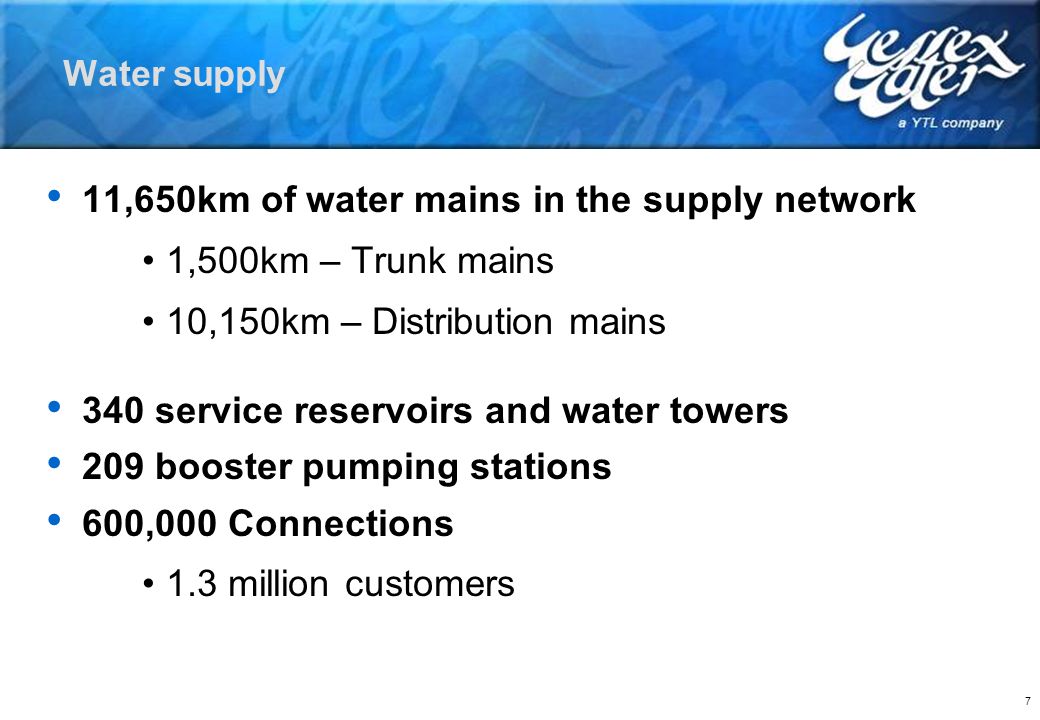 Water supply

Wessex Water
a YTL company

• 11,650km of water mains in the supply network

• 1,500km – Trunk mains

• 10,150km – Distribution mains

• 340 service reservoirs and water towers

• 209 booster pumping stations

• 600,000 Connections

• 1.3 million customers

7